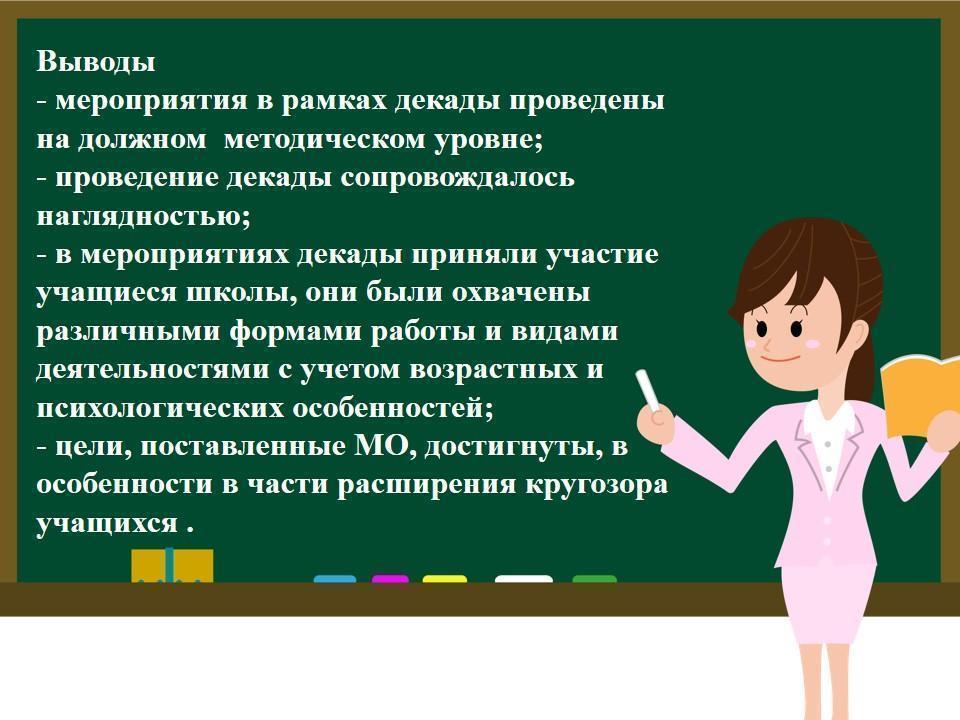 Выводы
- мероприятия в рамках декады проведены на должном  методическом уровне;
- проведение декады сопровождалось наглядностью;
- в мероприятиях декады приняли участие учащиеся школы, они были охвачены различными формами работы и видами деятельностями с учетом возрастных и психологических особенностей;
- цели, поставленные МО, достигнуты, в особенности в части расширения кругозора учащихся .